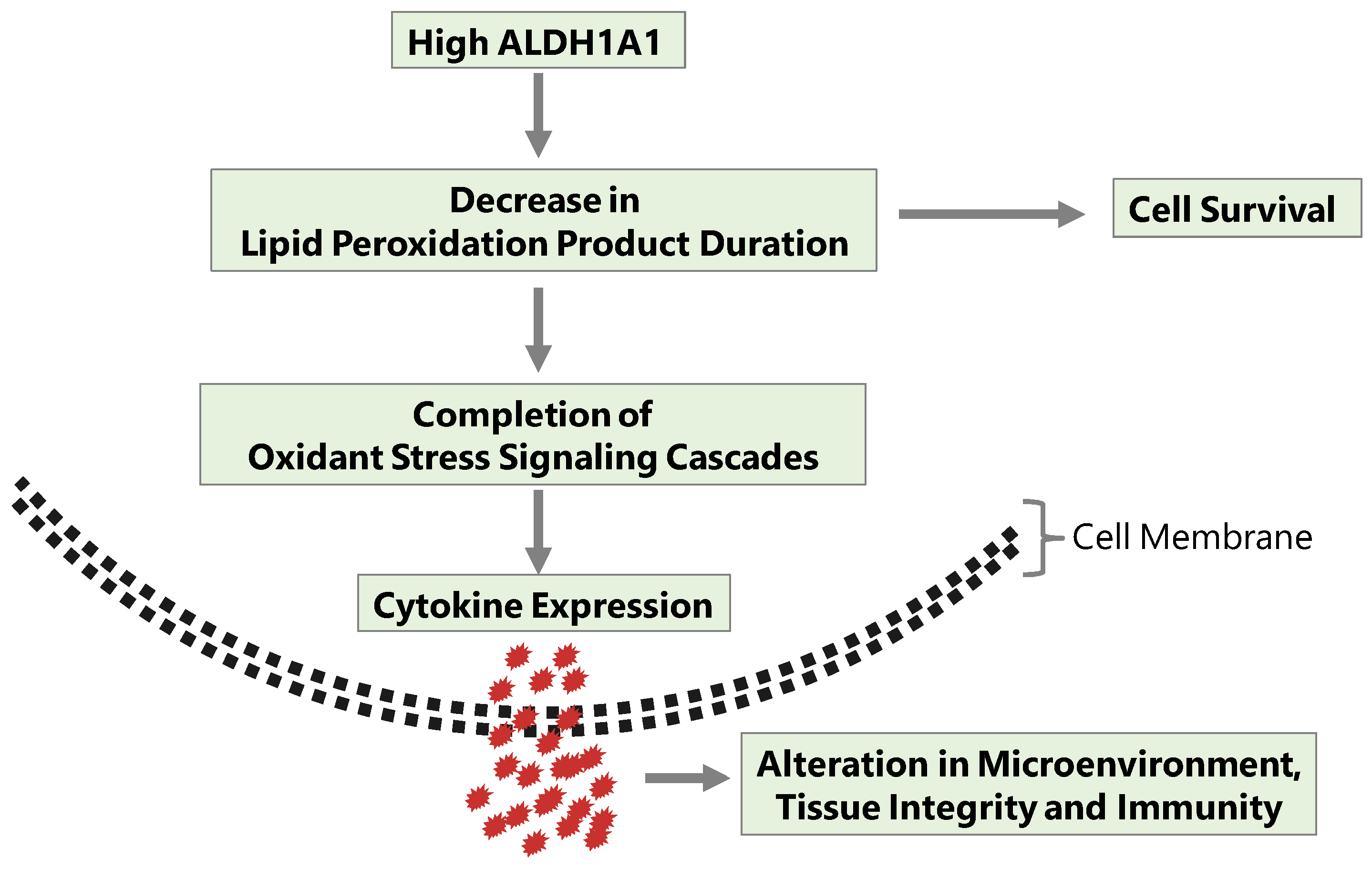 High ALDH1A1

Decrease in
Lipid Peroxidation Product Duration

Cell Survival

Completion of
Oxidant Stress Signaling Cascades

Cell Membrane

Cytokine Expression

Alteration in Microenvironment,
Tissue Integrity and Immunity